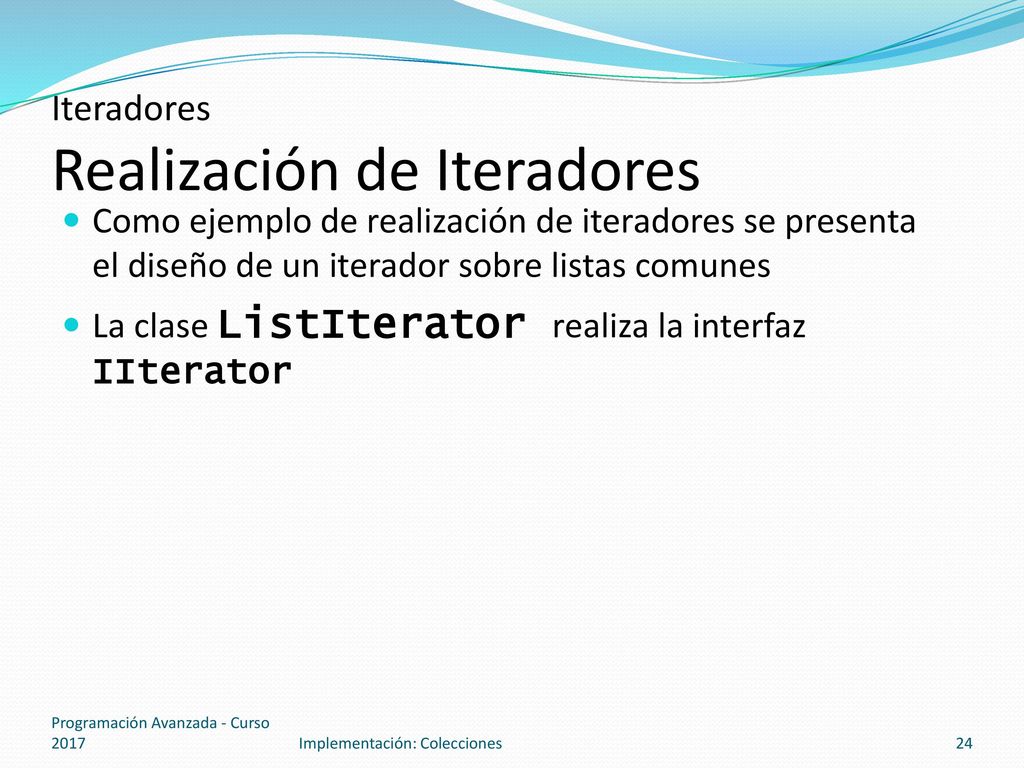 Iteradores
Realización de Iteradores

Como ejemplo de realización de iteradores se presenta el diseño de un iterador sobre listas comunes

La clase ListIterator realiza la interfaz IIterator

Programación Avanzada - Curso 2017

Implementación: Colecciones

24